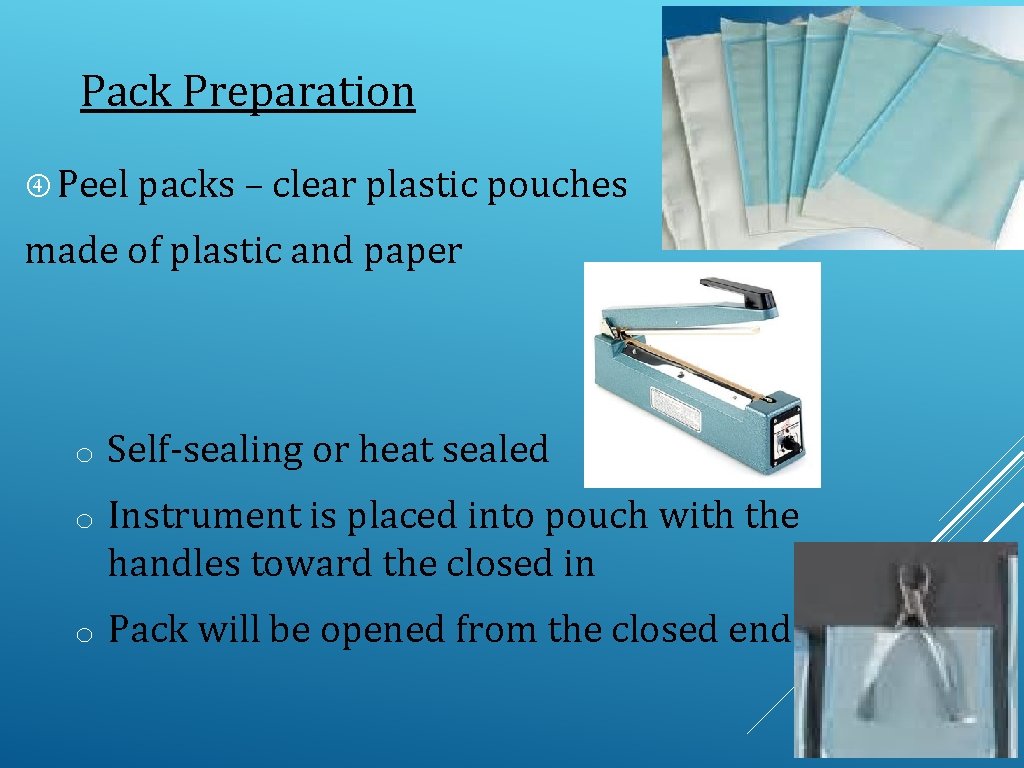 Pack Preparation

Peel packs – clear plastic pouches made of plastic and paper

o Self-sealing or heat sealed

o Instrument is placed into pouch with the handles toward the closed in

o Pack will be opened from the closed end